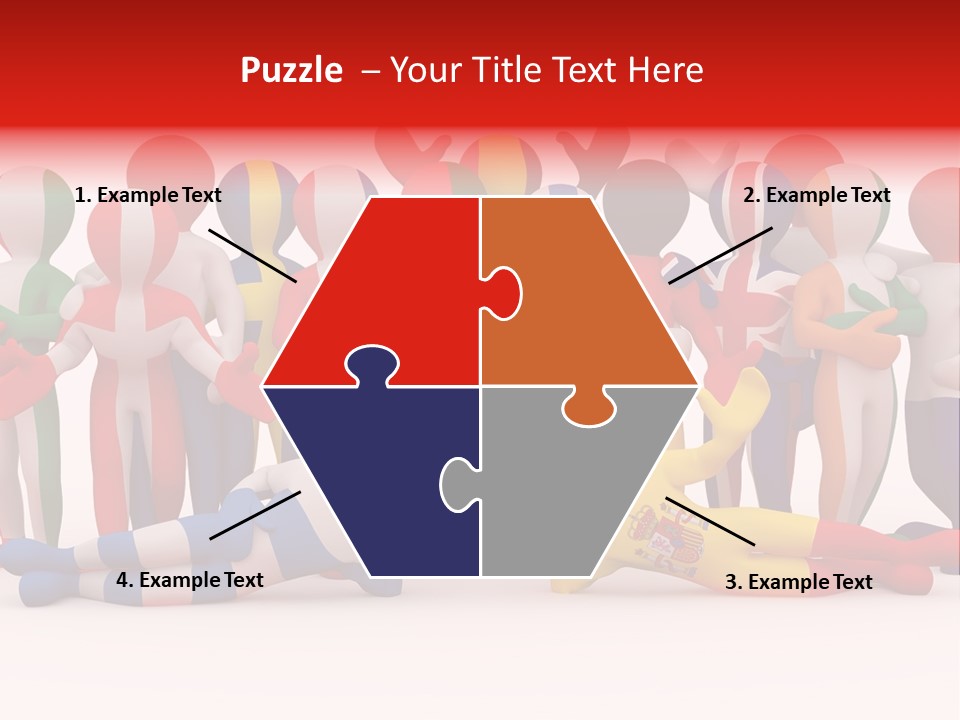 Puzzle – Your Title Text Here

1. Example Text

2. Example Text

4. Example Text

3. Example Text